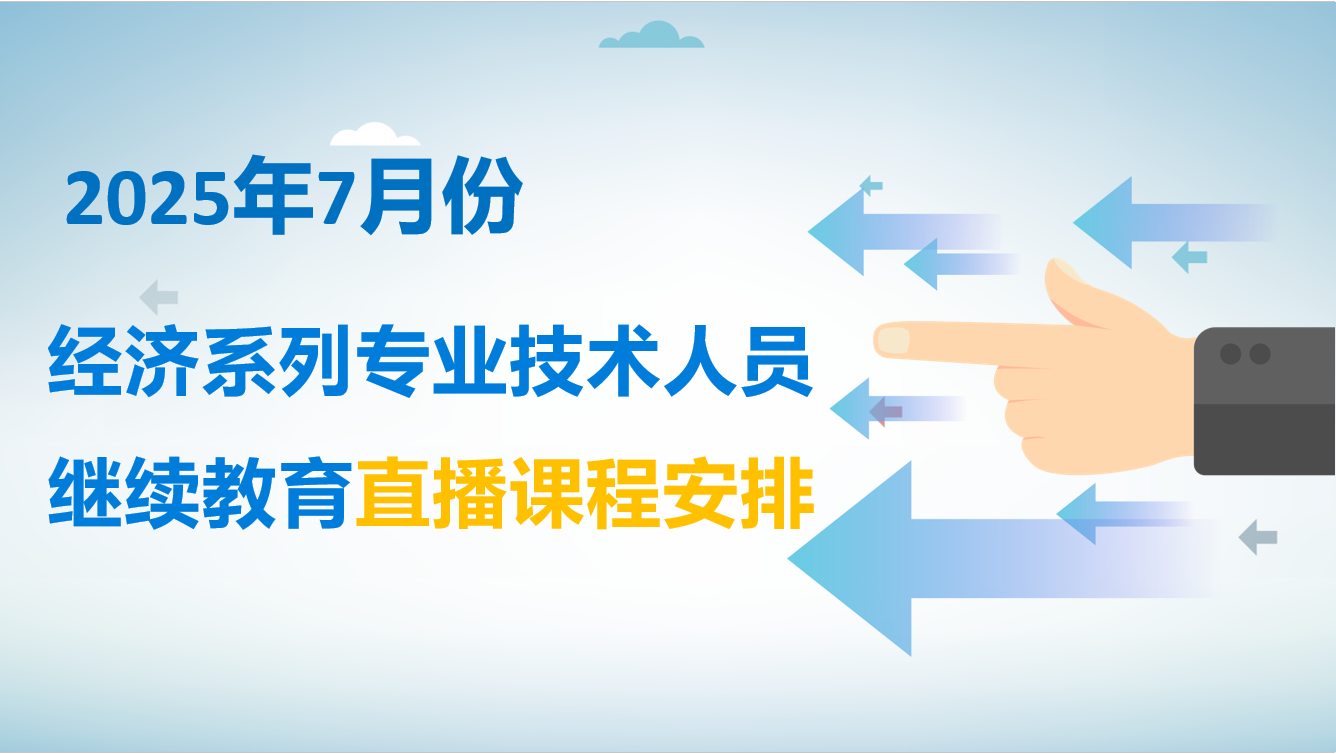 2025年7月份

经济系列专业技术人员

继续教育直播课程安排